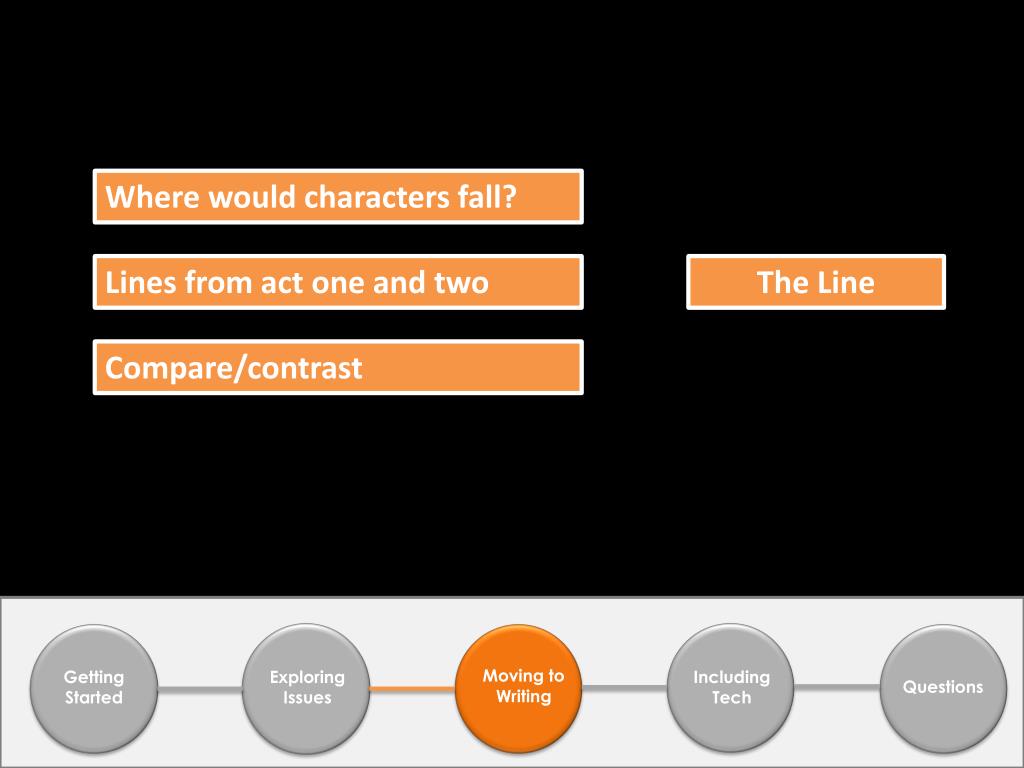 Where would characters fall?

Lines from act one and two

Compare/contrast

The Line

Getting Started

Exploring Issues

Moving to Writing

Including Tech

Questions